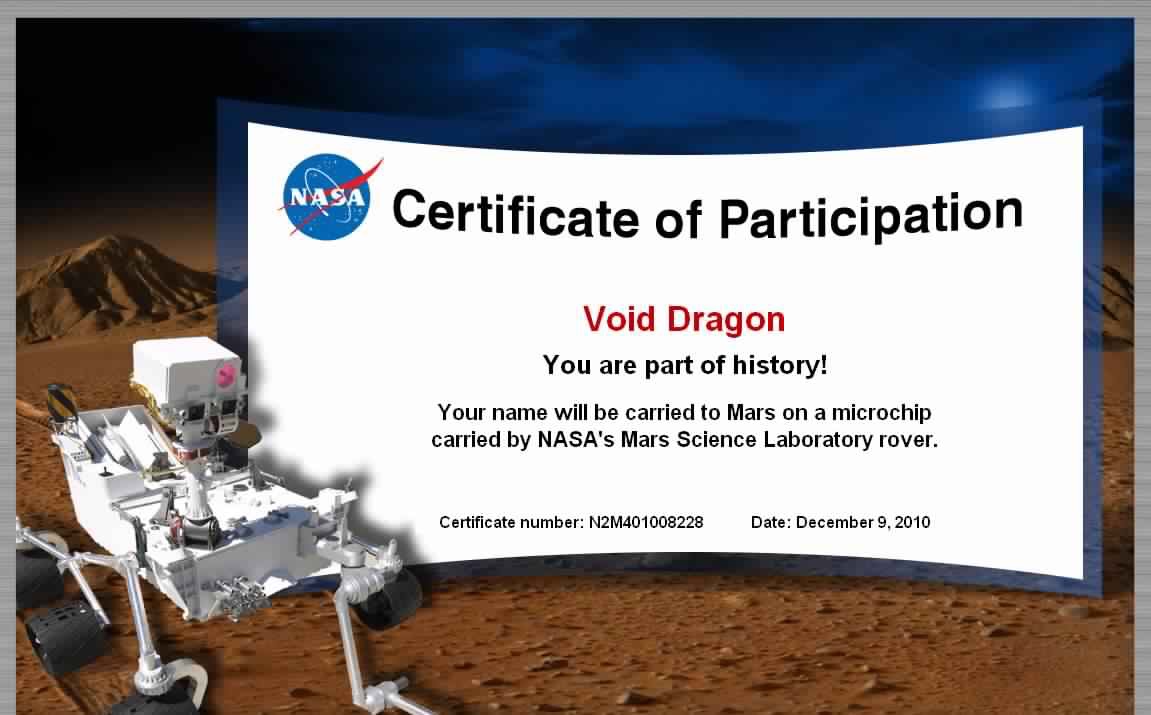 NASA

Certificate of Participation

Void Dragon

You are part of history!

Your name will be carried to Mars on a microchip carried by NASA's Mars Science Laboratory rover.

Certificate number: N2M401008228 Date: December 9, 2010